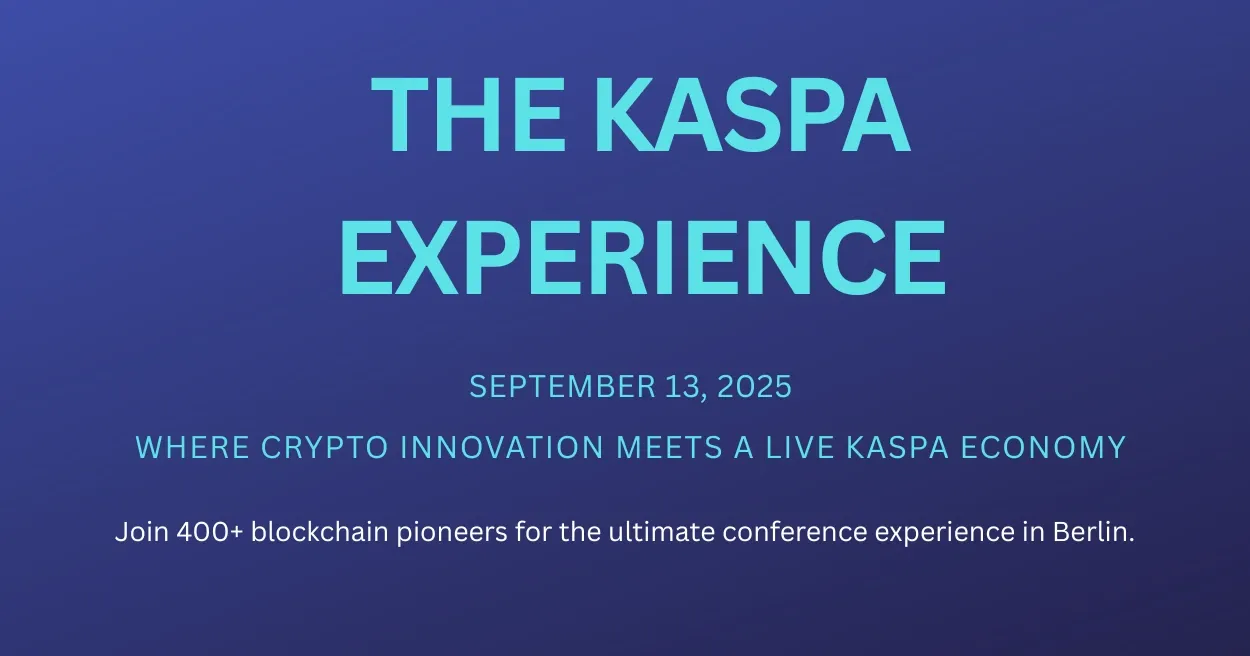 THE KASPA EXPERIENCE

SEPTEMBER 13, 2025

WHERE CRYPTO INNOVATION MEETS A LIVE KASPA ECONOMY

Join 400+ blockchain pioneers for the ultimate conference experience in Berlin.